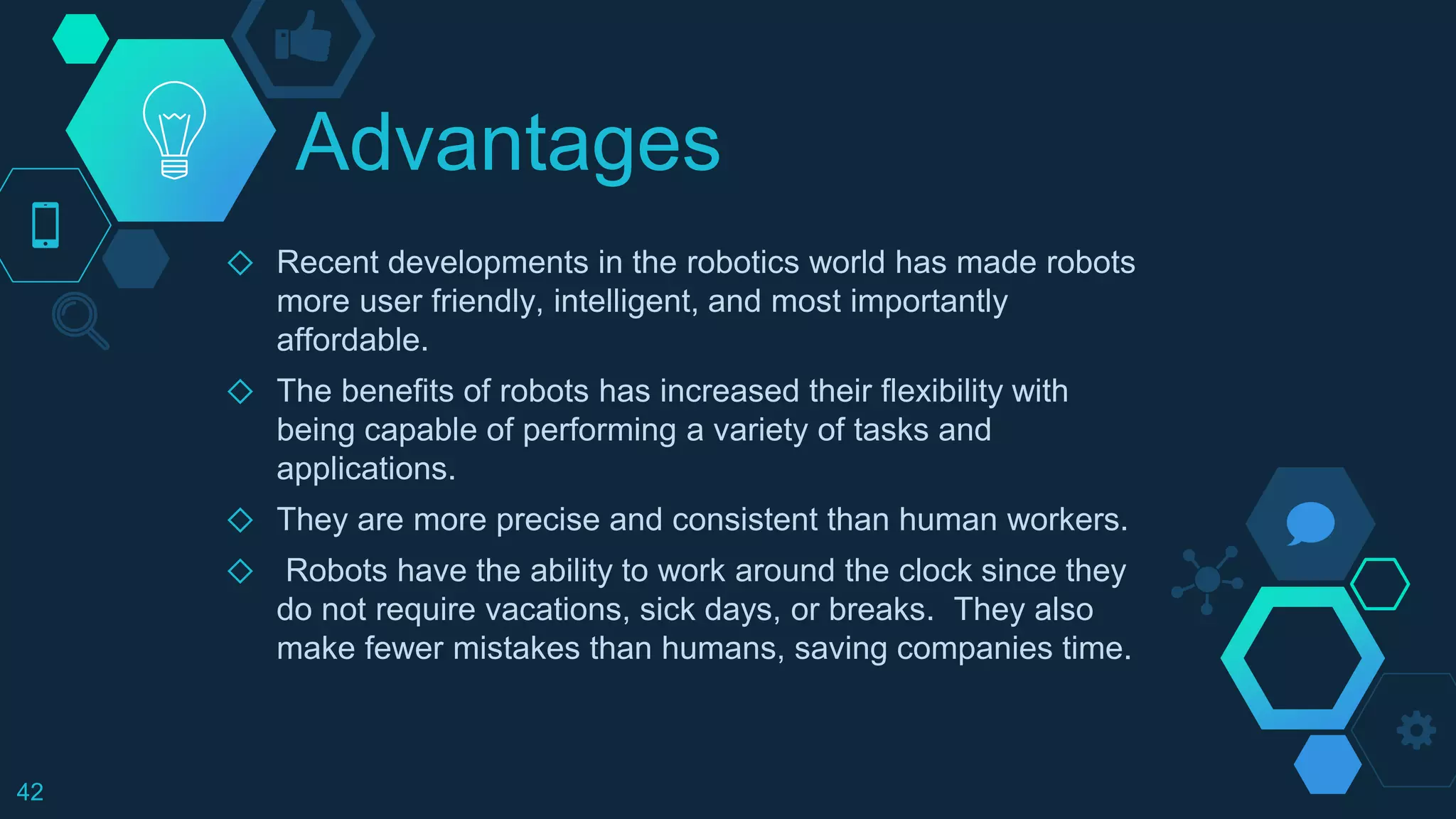 Advantages

◇ Recent developments in the robotics world has made robots more user friendly, intelligent, and most importantly affordable.

◇ The benefits of robots has increased their flexibility with being capable of performing a variety of tasks and applications.

◇ They are more precise and consistent than human workers.

◇ Robots have the ability to work around the clock since they do not require vacations, sick days, or breaks. They also make fewer mistakes than humans, saving companies time.

42